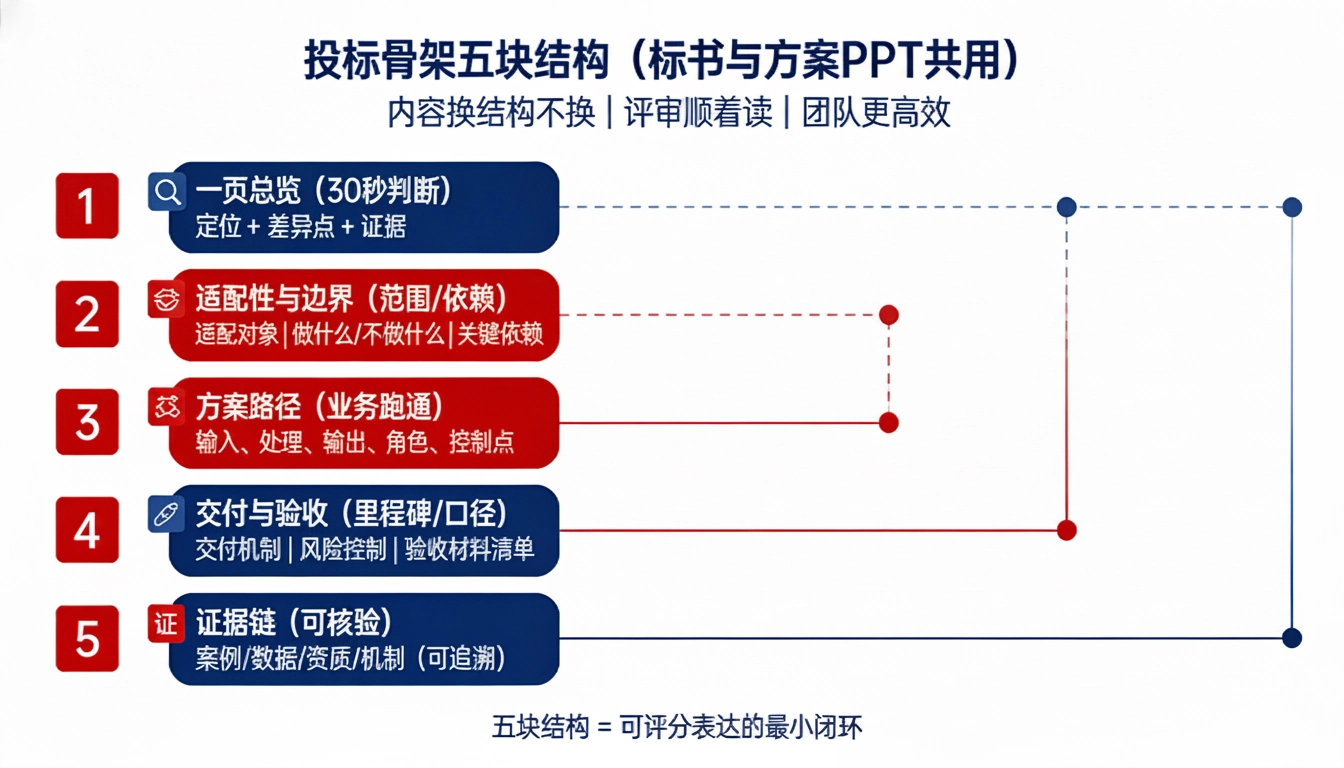 投标骨架五块结构（标书与方案PPT共用）
内容换结构不换 | 评审顺着读 | 团队更高效

1
一页总览（30秒判断）
定位 + 差异点 + 证据

2
适配性与边界（范围/依赖）
适配对象 | 做什么/不做什么 | 关键依赖

3
方案路径（业务跑通）
输入、处理、输出、角色、控制点

4
交付与验收（里程碑/口径）
交付机制 | 风险控制 | 验收材料清单

5
证
证据链（可核验）
案例/数据/资质/机制（可追溯）

五块结构 = 可评分表达的最小闭环